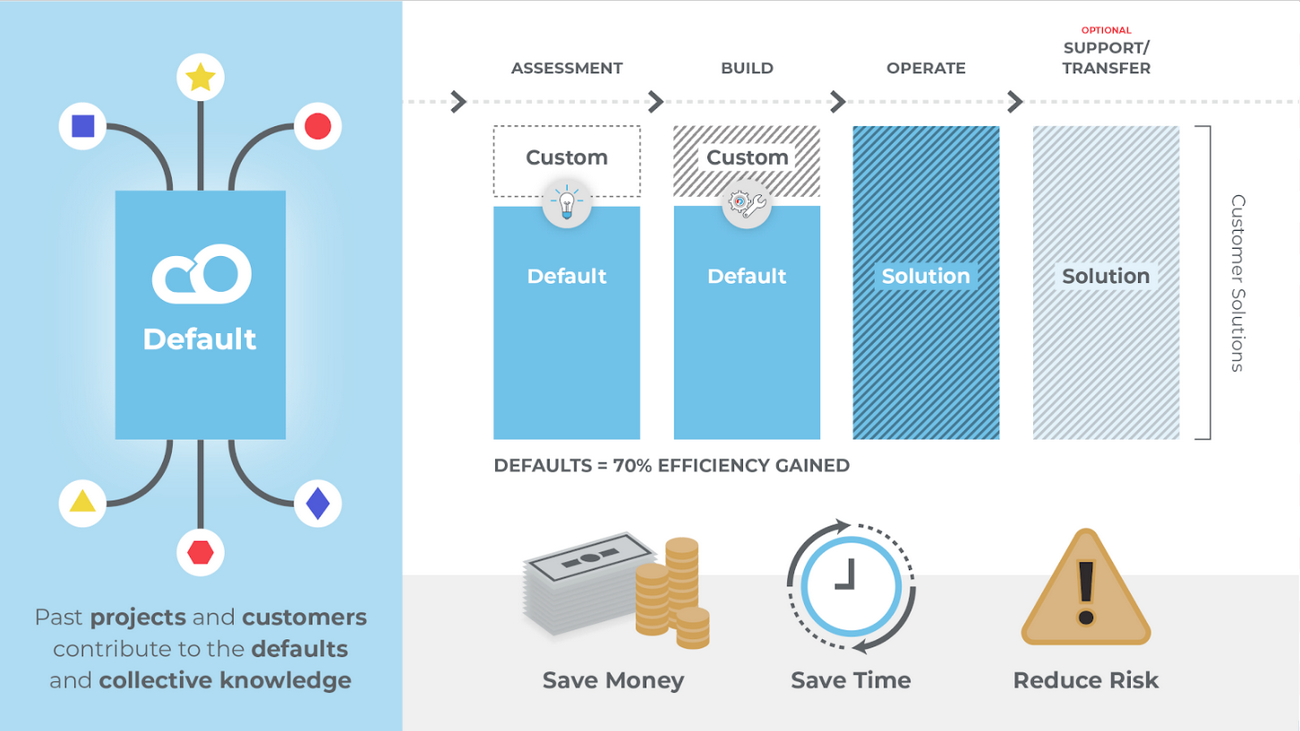 Default

Past projects and customers contribute to the defaults and collective knowledge

ASSESSMENT

BUILD

OPERATE

OPTIONAL
SUPPORT/ TRANSFER

Custom

Default

Custom

Default

Solution

Solution

Customer Solutions

DEFAULTS = 70% EFFICIENCY GAINED

Save Money

Save Time

Reduce Risk